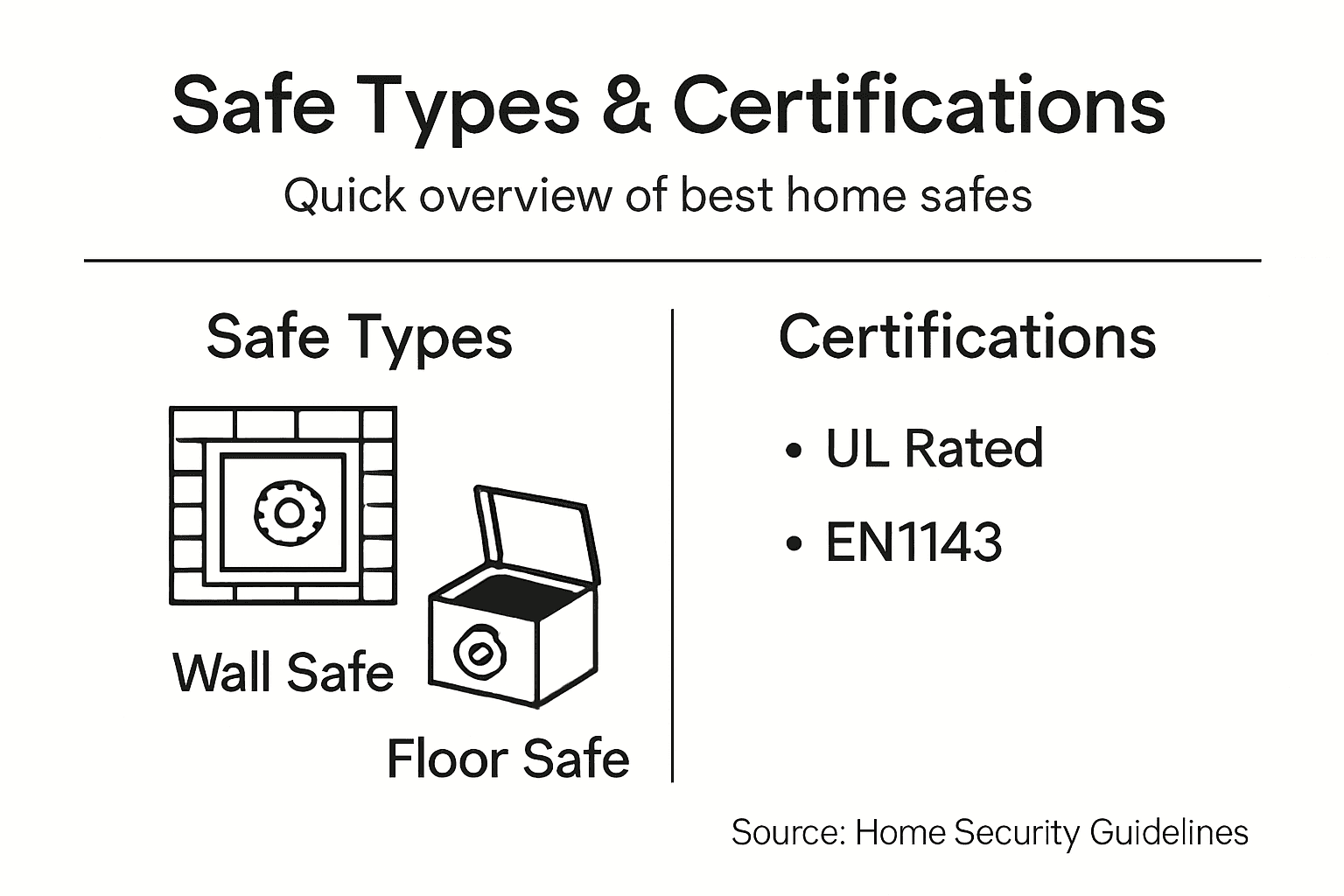 Safe Types & Certifications

Quick overview of best home safes

Safe Types

Wall Safe

Floor Safe

Certifications

• UL Rated
• EN1143

Source: Home Security Guidelines